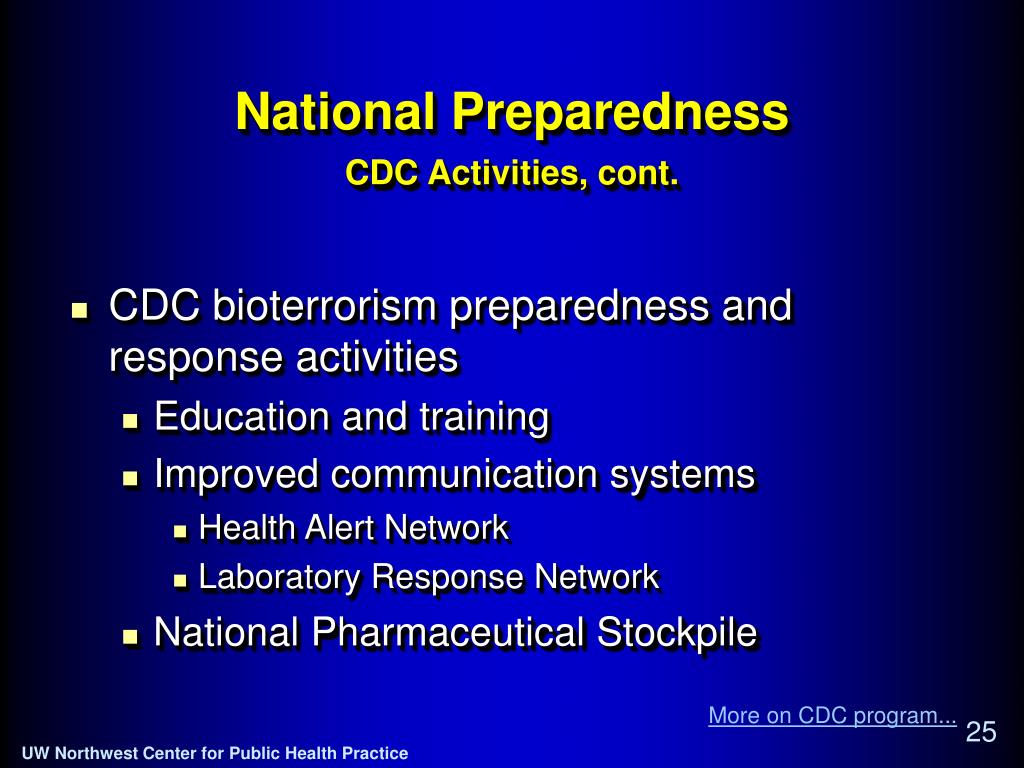 National Preparedness
CDC Activities, cont.

- CDC bioterrorism preparedness and response activities
  - Education and training
  - Improved communication systems
    - Health Alert Network
    - Laboratory Response Network
  - National Pharmaceutical Stockpile

More on CDC program...

25

UW Northwest Center for Public Health Practice